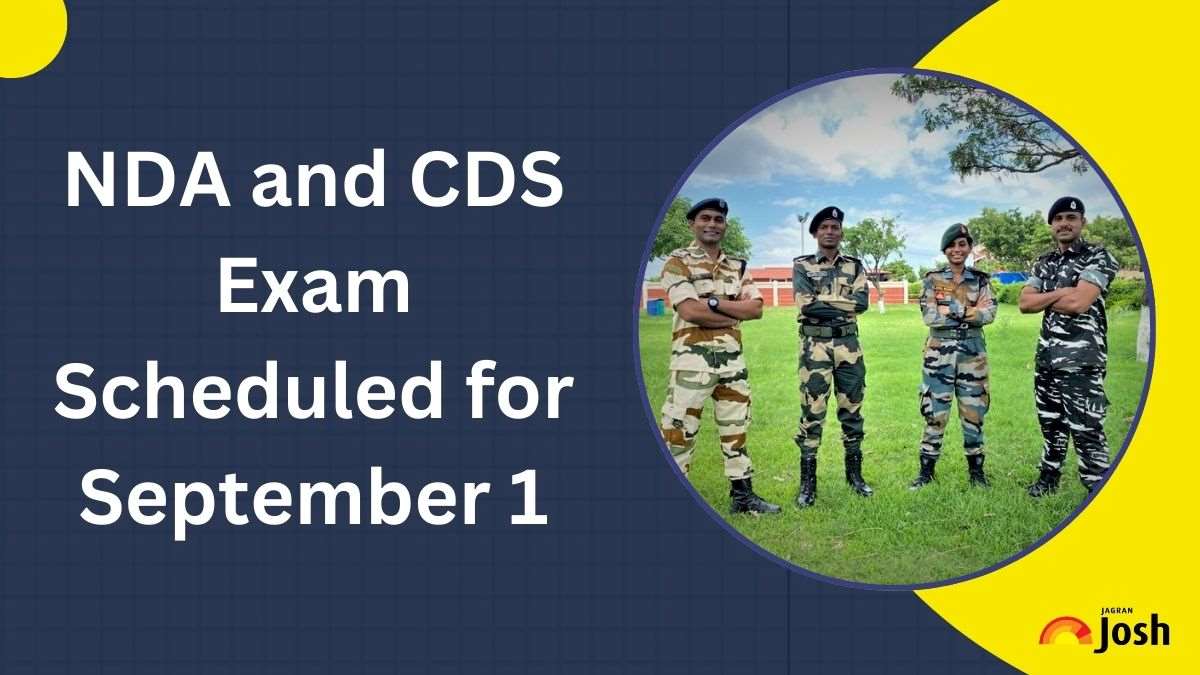 NDA and CDS Exam Scheduled for September 1

JAGRAN Josh